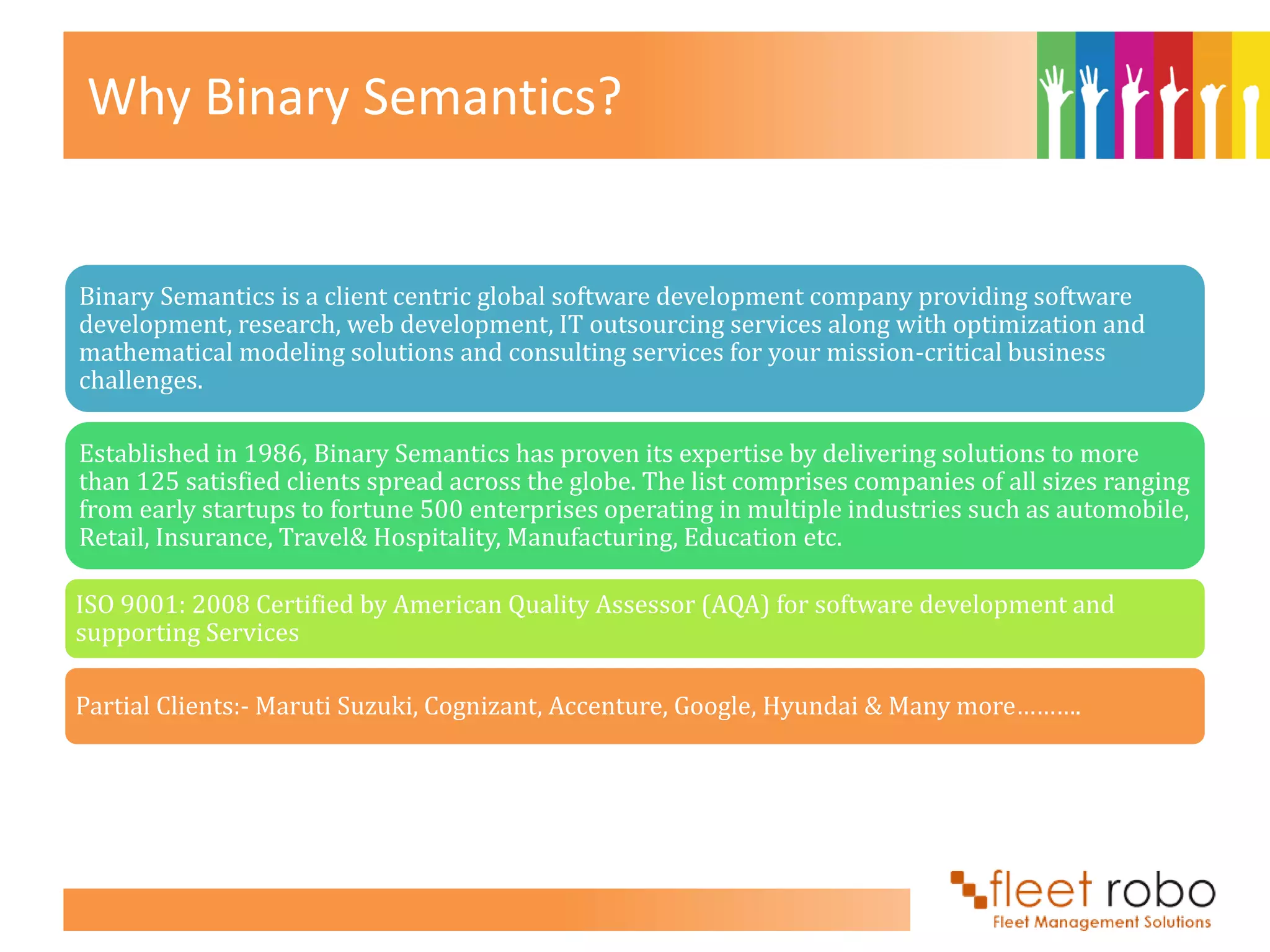 Why Binary Semantics?

Binary Semantics is a client centric global software development company providing software development, research, web development, IT outsourcing services along with optimization and mathematical modeling solutions and consulting services for your mission-critical business challenges.

Established in 1986, Binary Semantics has proven its expertise by delivering solutions to more than 125 satisfied clients spread across the globe. The list comprises companies of all sizes ranging from early startups to fortune 500 enterprises operating in multiple industries such as automobile, Retail, Insurance, Travel& Hospitality, Manufacturing, Education etc.

ISO 9001: 2008 Certified by American Quality Assessor (AQA) for software development and supporting Services

Partial Clients:- Maruti Suzuki, Cognizant, Accenture, Google, Hyundai & Many more……….

fleet robo
Fleet Management Solutions